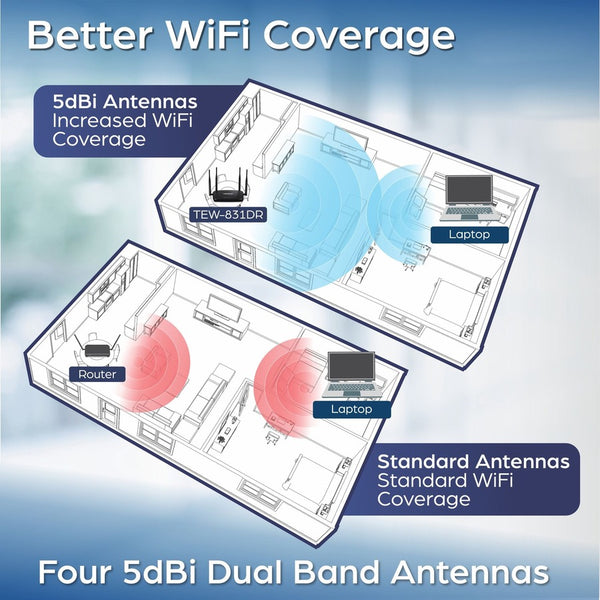 Better WiFi Coverage

5dBi Antennas
Increased WiFi Coverage

TEW-831DR

Laptop

Router

Laptop

Standard Antennas
Standard WiFi Coverage

Four 5dBi Dual Band Antennas